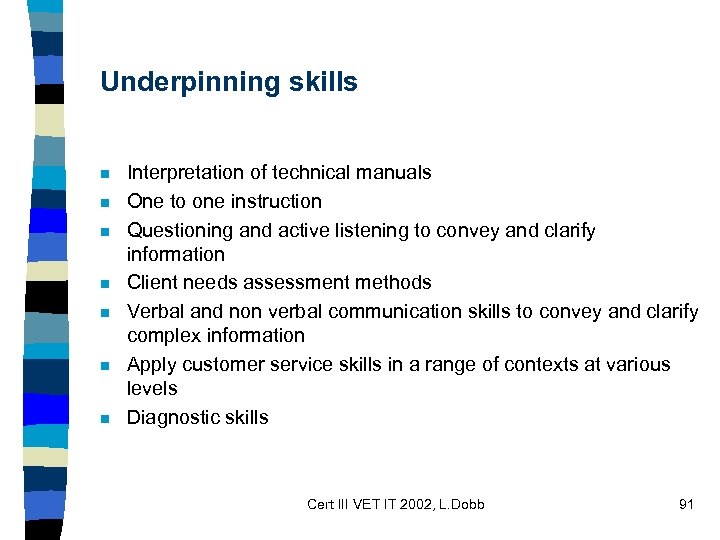 Underpinning skills

- Interpretation of technical manuals
- One to one instruction
- Questioning and active listening to convey and clarify information
- Client needs assessment methods
- Verbal and non verbal communication skills to convey and clarify complex information
- Apply customer service skills in a range of contexts at various levels
- Diagnostic skills

Cert III VET IT 2002, L.Dobb

91